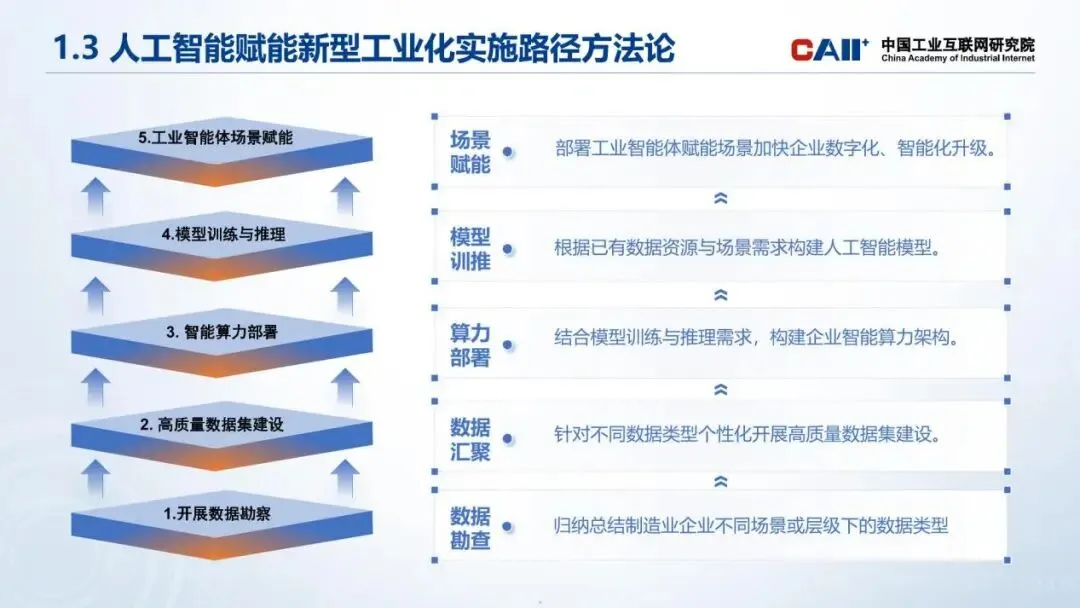 1.3 人工智能赋能新型工业化实施路径方法论

CAII⁺ 中国工业互联网研究院
China Academy of Industrial Internet

5.工业智能体场景赋能

4.模型训练与推理

3. 智能算力部署

2. 高质量数据集建设

1.开展数据勘察

场景赋能 部署工业智能体赋能场景加快企业数字化、智能化升级。

模型训推 根据已有数据资源与场景需求构建人工智能模型。

算力部署 结合模型训练与推理需求，构建企业智能算力架构。

数据汇聚 针对不同数据类型个性化开展高质量数据集建设。

数据勘查 归纳总结制造业企业不同场景或层级下的数据类型